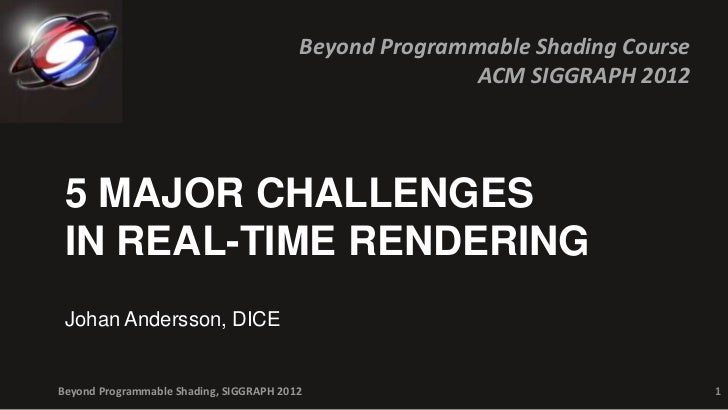 Beyond Programmable Shading Course
ACM SIGGRAPH 2012

5 MAJOR CHALLENGES
IN REAL-TIME RENDERING

Johan Andersson, DICE

Beyond Programmable Shading, SIGGRAPH 2012

1